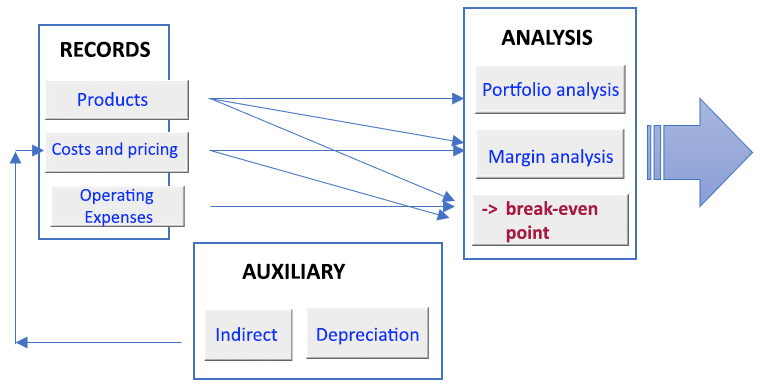 RECORDS

Products

Costs and pricing

Operating Expenses

ANALYSIS

Portfolio analysis

Margin analysis

-> break-even point

AUXILIARY

Indirect

Depreciation